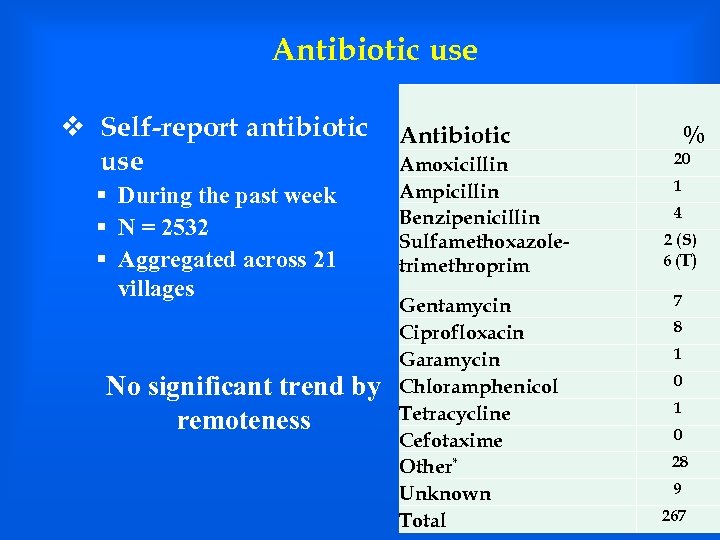 Antibiotic use

❖ Self-report antibiotic use
▪ During the past week
▪ N = 2532
▪ Aggregated across 21 villages

No significant trend by remoteness

| Antibiotic | % |
|---|---|
| Amoxicillin | 20 |
| Ampicillin | 1 |
| Benzipenicillin | 4 |
| Sulfamethoxazole-trimethroprim | 2 (S) 6 (T) |
| Gentamycin | 7 |
| Ciprofloxacin | 8 |
| Garamycin | 1 |
| Chloramphenicol | 0 |
| Tetracycline | 1 |
| Cefotaxime | 0 |
| Other* | 28 |
| Unknown | 9 |
| Total | 267 |